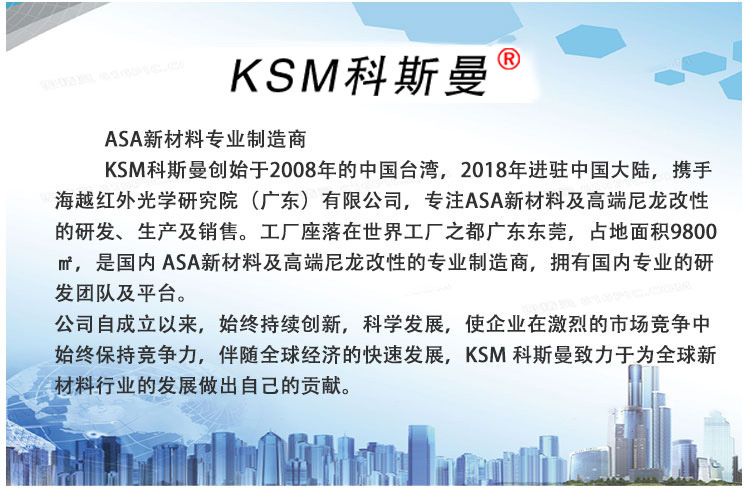 KSM科斯曼®

ASA新材料专业制造商

KSM科斯曼创始于2008年的中国台湾，2018年进驻中国大陆，携手海越红外光学研究院（广东）有限公司，专注ASA新材料及高端尼龙改性的研发、生产及销售。工厂座落在世界工厂之都广东东莞，占地面积9800㎡，是国内 ASA新材料及高端尼龙改性的专业制造商，拥有国内专业的研发团队及平台。

公司自成立以来，始终持续创新，科学发展，使企业在激烈的市场竞争中始终保持竞争力，伴随全球经济的快速发展，KSM 科斯曼致力于为全球新材料行业的发展做出自己的贡献。